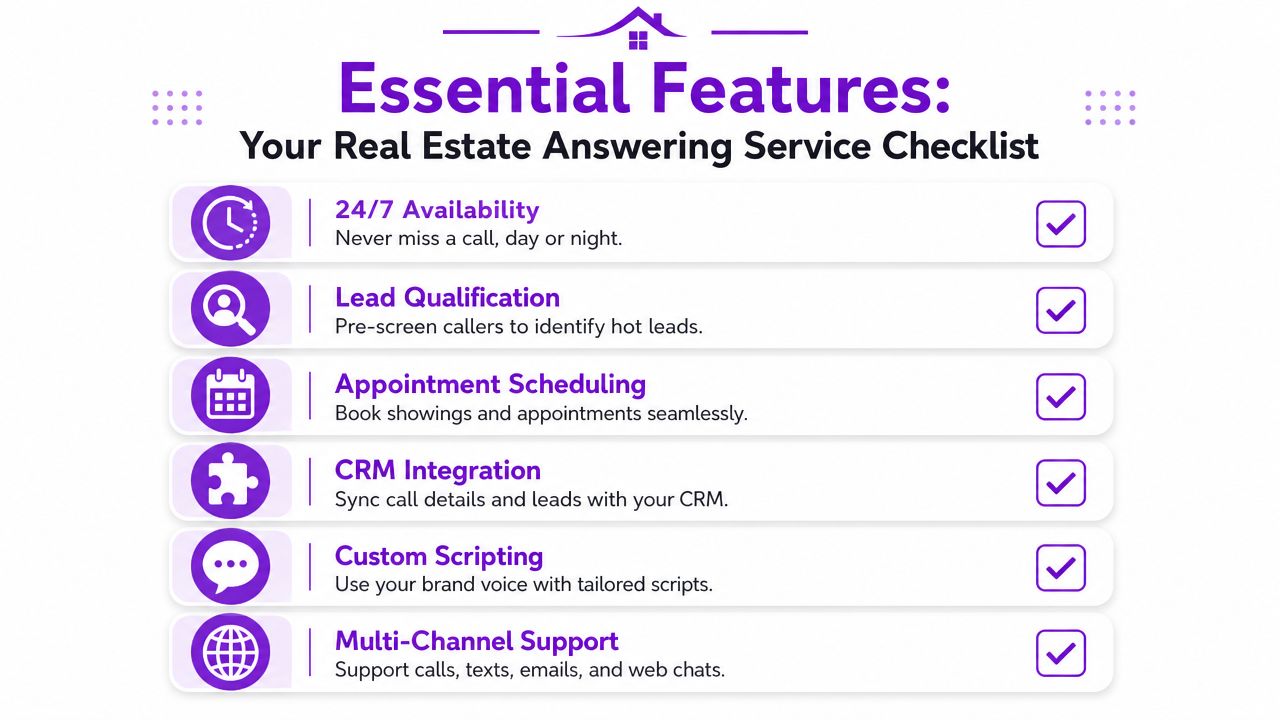 Essential Features:
Your Real Estate Answering Service Checklist

24/7 Availability
Never miss a call, day or night.

Lead Qualification
Pre-screen callers to identify hot leads.

Appointment Scheduling
Book showings and appointments seamlessly.

CRM Integration
Sync call details and leads with your CRM.

Custom Scripting
Use your brand voice with tailored scripts.

Multi-Channel Support
Support calls, texts, emails, and web chats.